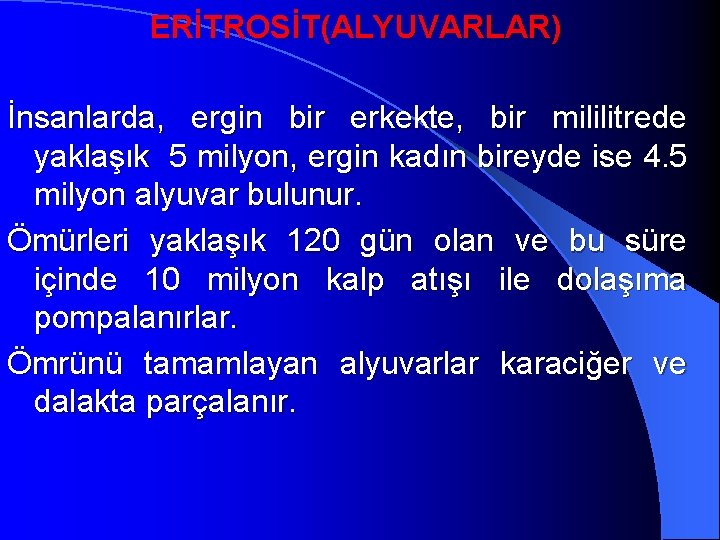 ERİTROSİT(ALYUVARLAR)

İnsanlarda, ergin bir erkekte, bir mililitrede yaklaşık 5 milyon, ergin kadın bireyde ise 4.5 milyon alyuvar bulunur.

Ömürleri yaklaşık 120 gün olan ve bu süre içinde 10 milyon kalp atışı ile dolaşıma pompalanırlar.

Ömrünü tamamlayan alyuvarlar karaciğer ve dalakta parçalanır.